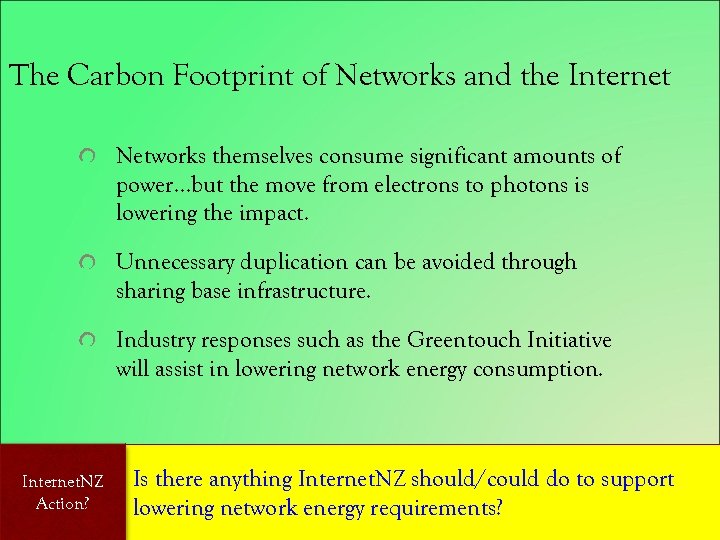 The Carbon Footprint of Networks and the Internet

Networks themselves consume significant amounts of power…but the move from electrons to photons is lowering the impact.

Unnecessary duplication can be avoided through sharing base infrastructure.

Industry responses such as the Greentouch Initiative will assist in lowering network energy consumption.

InternetNZ Action?

Is there anything InternetNZ should/could do to support lowering network energy requirements?